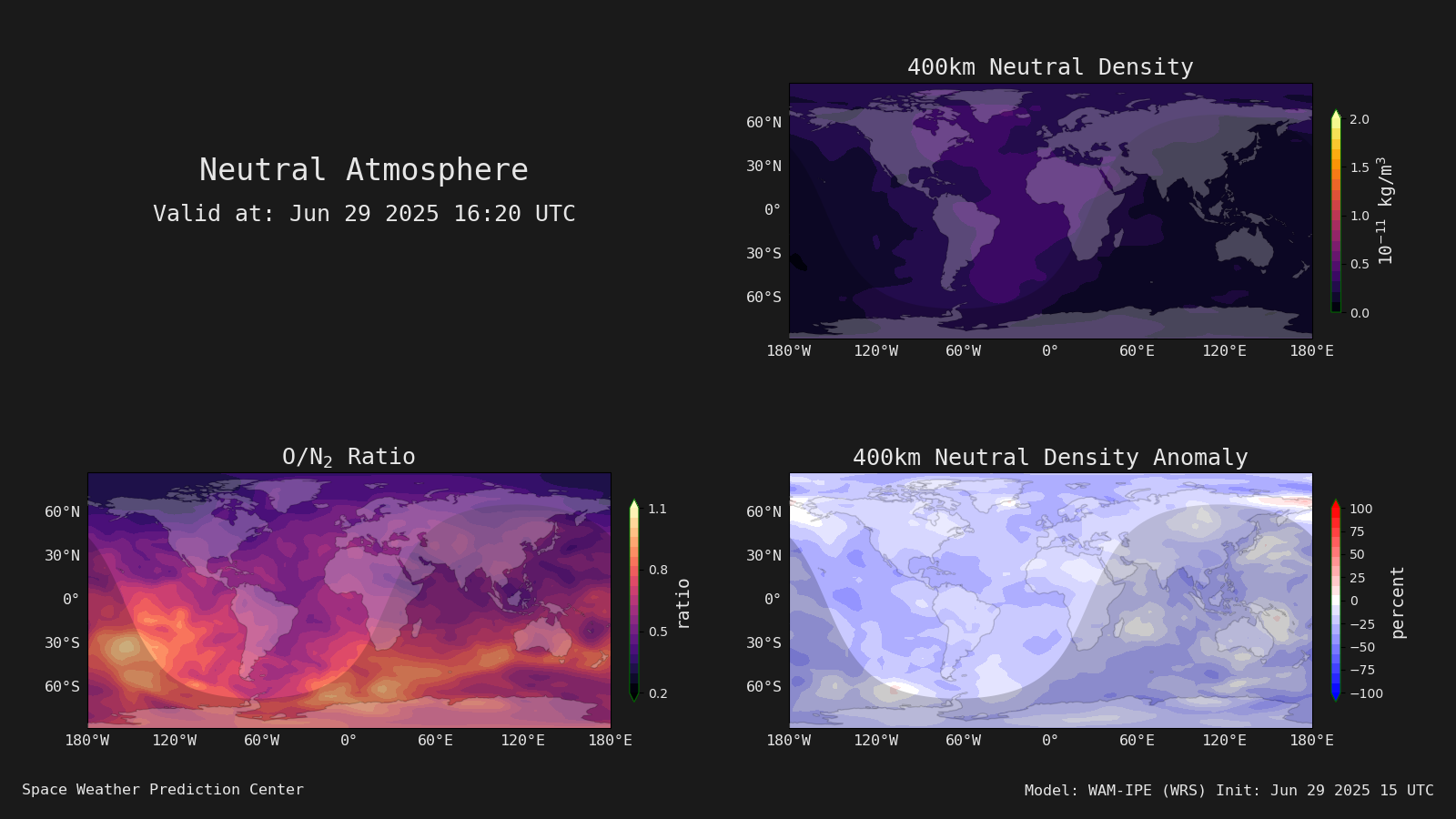 Neutral Atmosphere
Valid at: Jun 29 2025 16:20 UTC

400km Neutral Density

60°N
30°N
0°
30°S
60°S
180°W 120°W 60°W 0° 60°E 120°E 180°E

2.0
1.5
1.0
0.5
0.0
$10^{-11}$ kg/m$^3$

O/N$_2$ Ratio

60°N
30°N
0°
30°S
60°S
180°W 120°W 60°W 0° 60°E 120°E 180°E

1.1
0.8
0.5
0.2
ratio

400km Neutral Density Anomaly

60°N
30°N
0°
30°S
60°S
180°W 120°W 60°W 0° 60°E 120°E 180°E

100
75
50
25
0
−25
−50
−75
−100
percent

Space Weather Prediction Center

Model: WAM-IPE (WRS) Init: Jun 29 2025 15 UTC